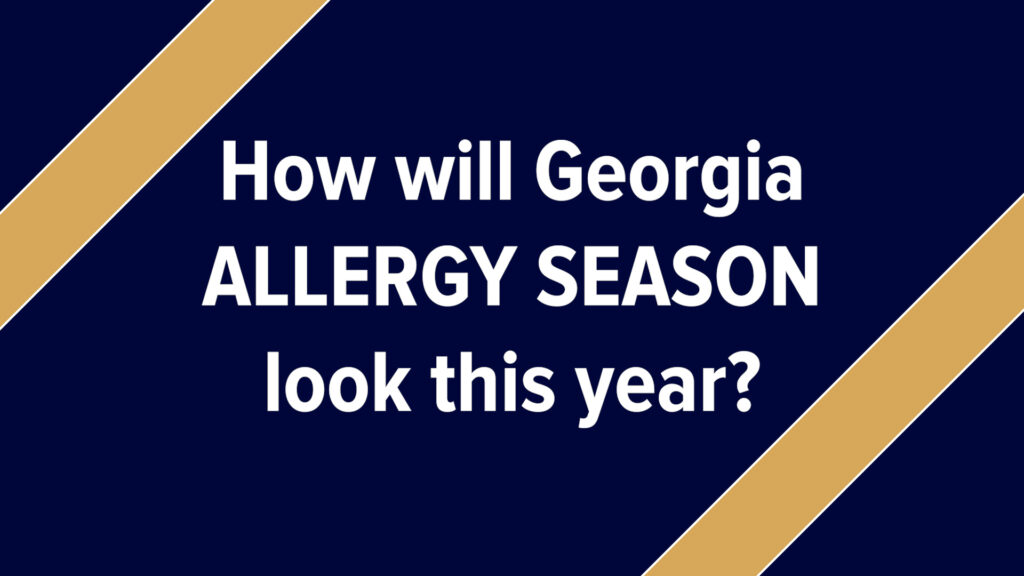 How will Georgia ALLERGY SEASON look this year?